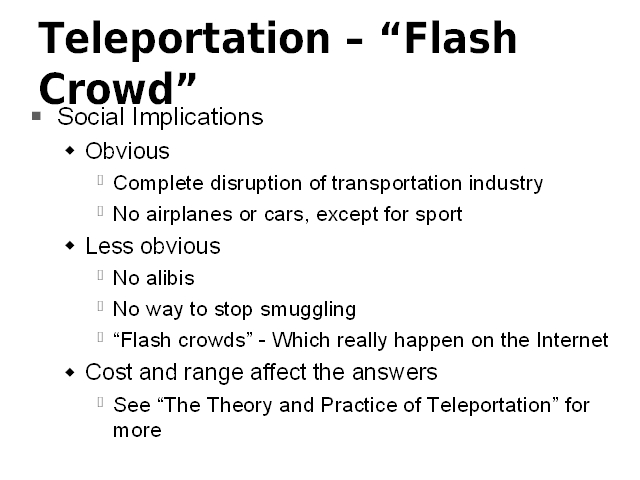 Teleportation – “Flash Crowd”

Social Implications

Obvious

Complete disruption of transportation industry

No airplanes or cars, except for sport

Less obvious

No alibis

No way to stop smuggling

“Flash crowds” - Which really happen on the Internet

Cost and range affect the answers

See “The Theory and Practice of Teleportation” for more